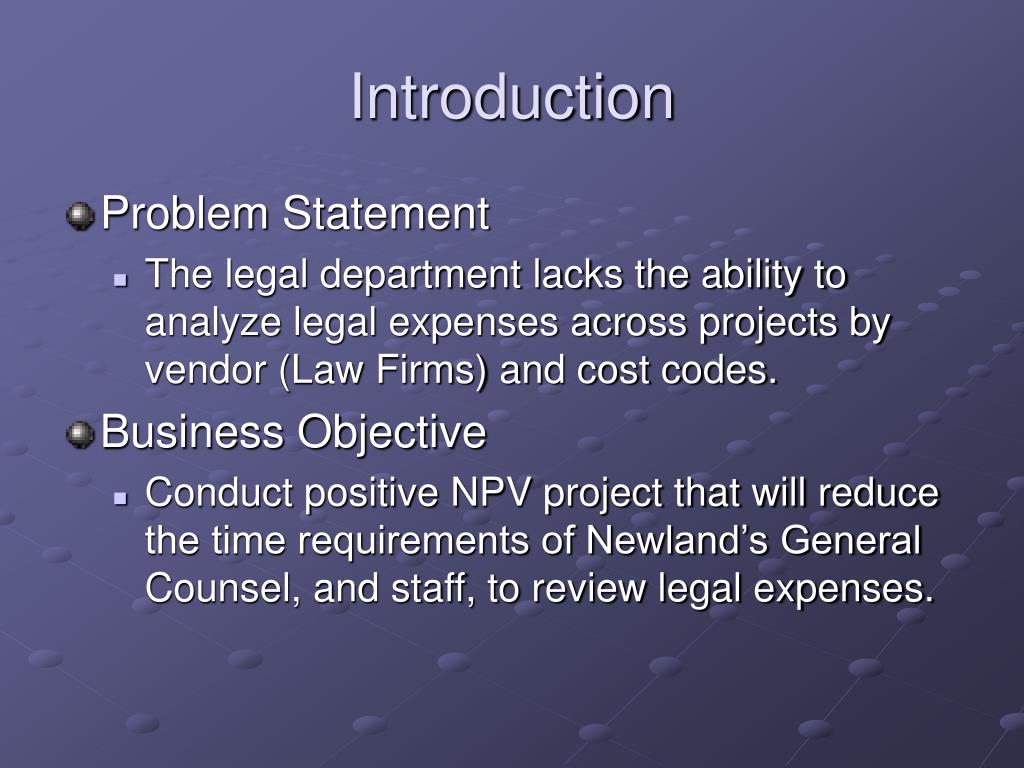 Introduction

Problem Statement

The legal department lacks the ability to analyze legal expenses across projects by vendor (Law Firms) and cost codes.

Business Objective

Conduct positive NPV project that will reduce the time requirements of Newland’s General Counsel, and staff, to review legal expenses.